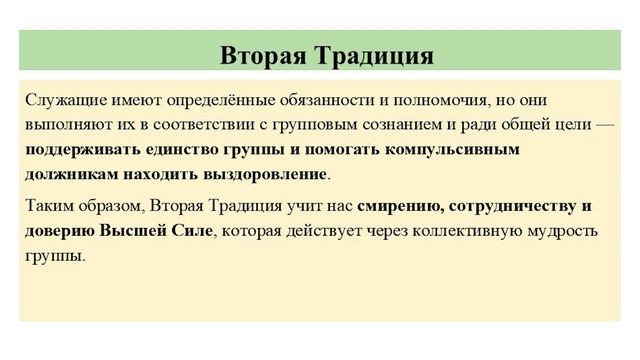 Вторая Традиция

Служащие имеют определённые обязанности и полномочия, но они выполняют их в соответствии с групповым сознанием и ради общей цели — поддерживать единство группы и помогать компульсивным должникам находить выздоровление.

Таким образом, Вторая Традиция учит нас смирению, сотрудничеству и доверию Высшей Силе, которая действует через коллективную мудрость группы.